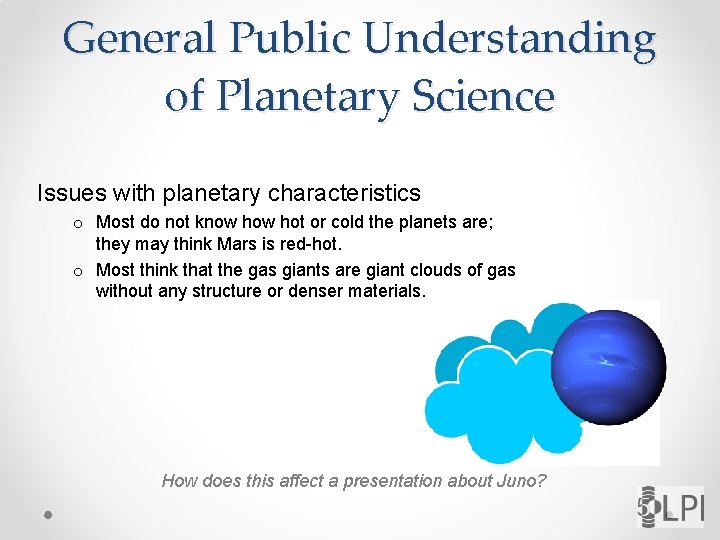 General Public Understanding of Planetary Science

Issues with planetary characteristics

o Most do not know how hot or cold the planets are; they may think Mars is red-hot.

o Most think that the gas giants are giant clouds of gas without any structure or denser materials.

How does this affect a presentation about Juno?

LPI